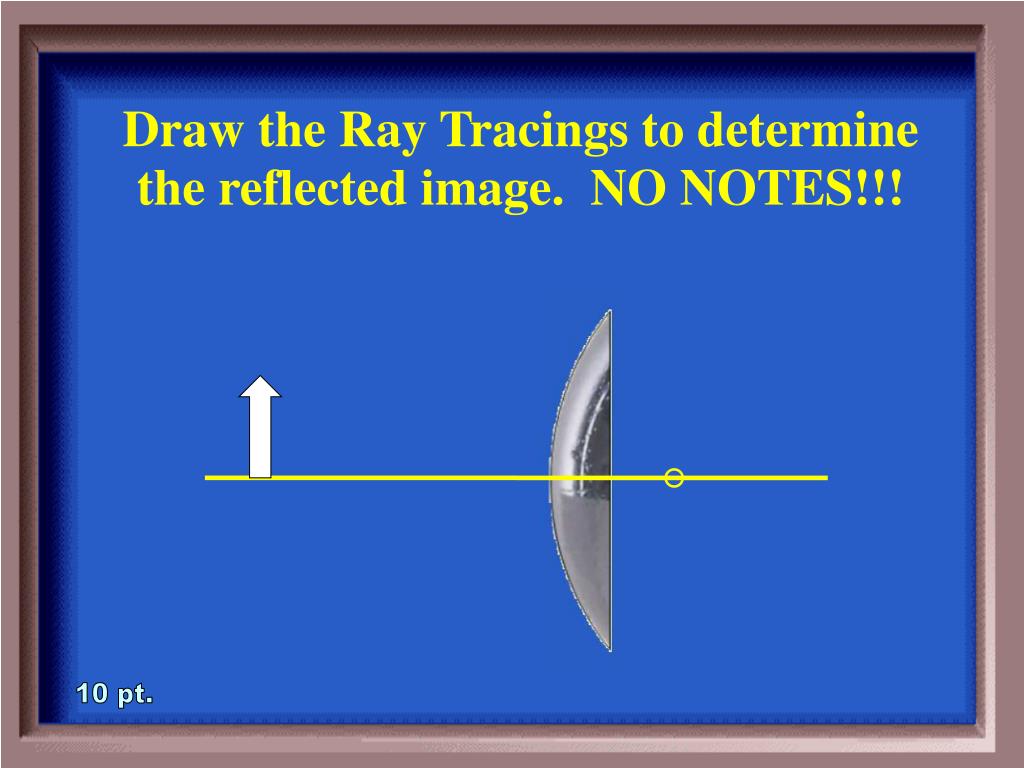 Draw the Ray Tracings to determine the reflected image. NO NOTES!!!

10 pt.